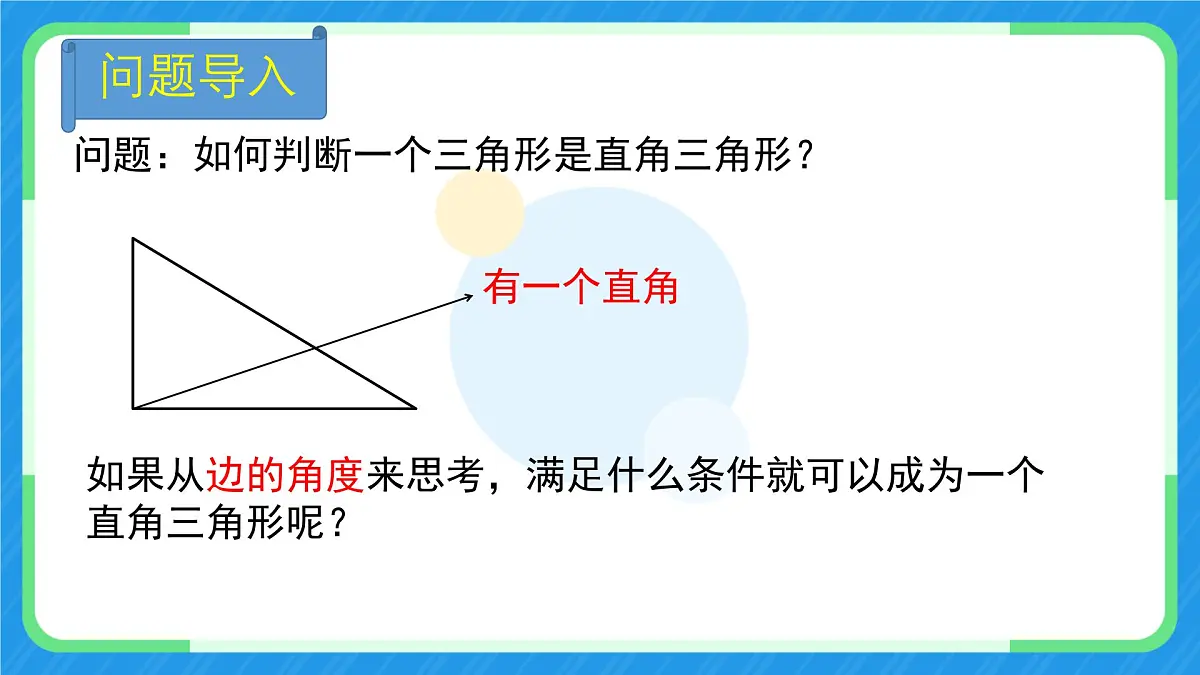 问题导入

问题：如何判断一个三角形是直角三角形？

有一个直角

如果从边的角度来思考，满足什么条件就可以成为一个直角三角形呢？